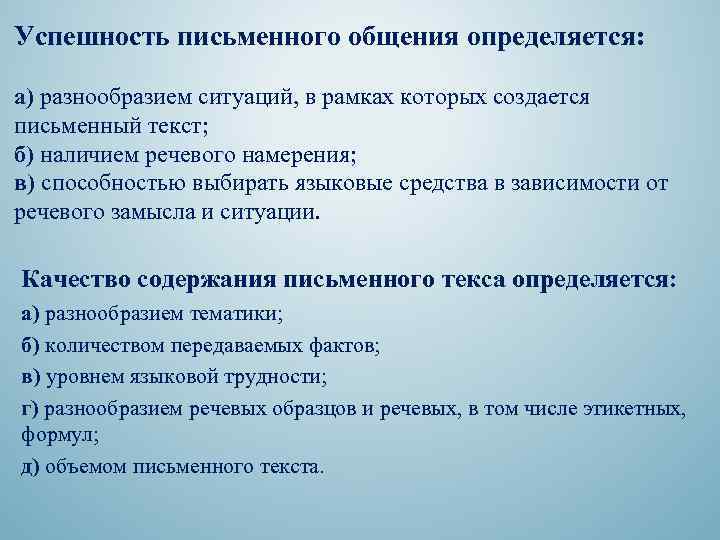 Успешность письменного общения определяется:

а) разнообразием ситуаций, в рамках которых создается письменный текст;
б) наличием речевого намерения;
в) способностью выбирать языковые средства в зависимости от речевого замысла и ситуации.

Качество содержания письменного текса определяется:

а) разнообразием тематики;

б) количеством передаваемых фактов;

в) уровнем языковой трудности;

г) разнообразием речевых образцов и речевых, в том числе этикетных, формул;

д) объемом письменного текста.